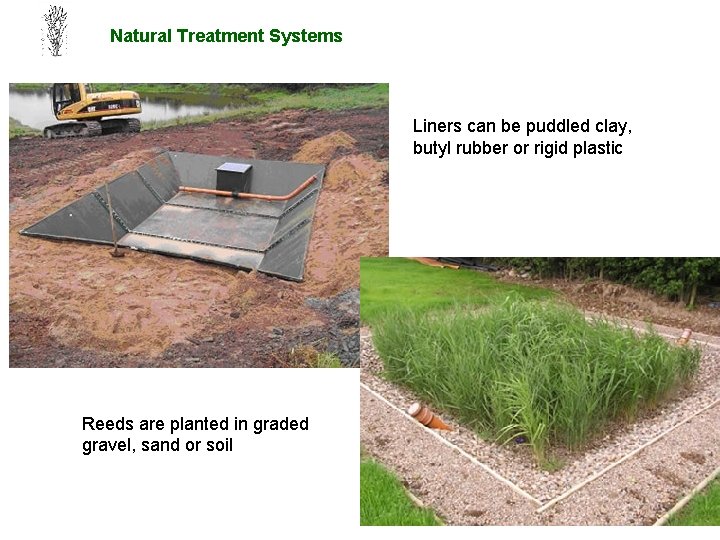 Natural Treatment Systems

Liners can be puddled clay, butyl rubber or rigid plastic

Reeds are planted in graded gravel, sand or soil